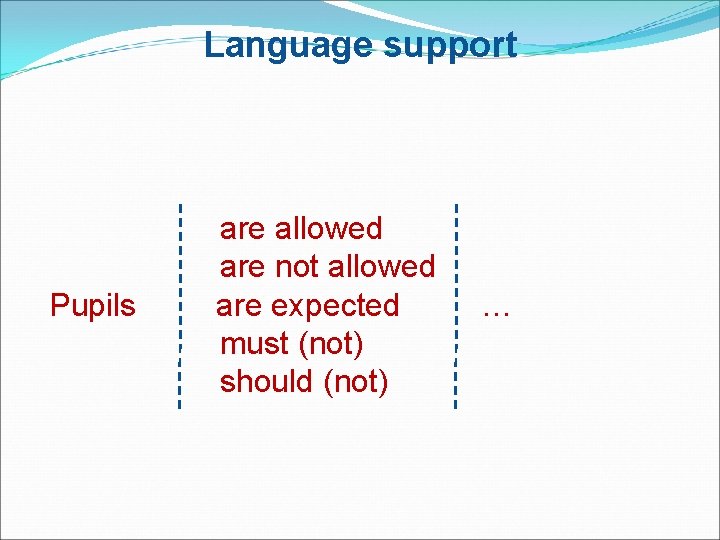 Language support

Pupils

are allowed
are not allowed
are expected
must (not)
should (not)

…